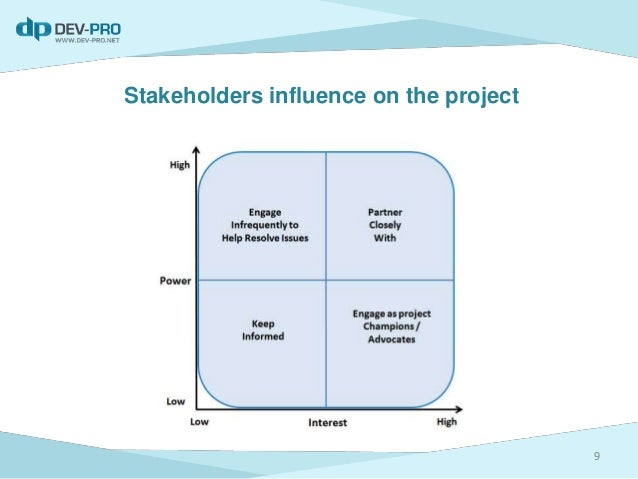 dp DEV-PRO
WWW.DEV-PRO.NET

Stakeholders influence on the project

High

Engage Infrequently to Help Resolve Issues

Partner Closely With

Power

Keep Informed

Engage as project Champions / Advocates

Low

Low

Interest

High

9